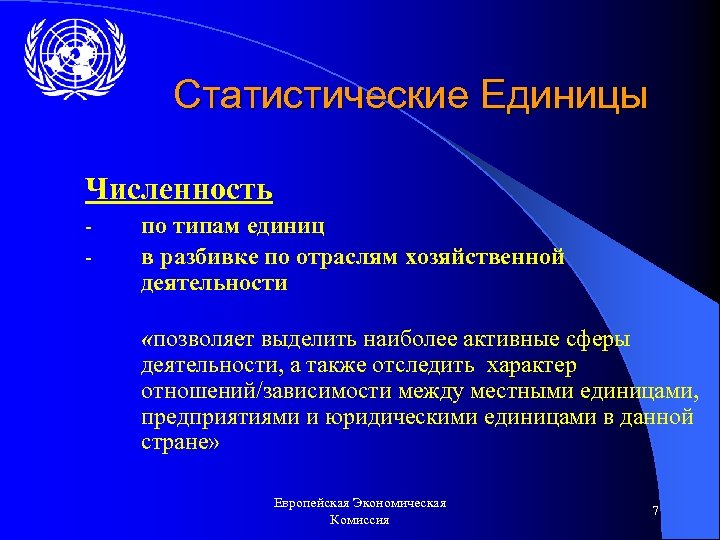 Статистические Единицы

Численность

- по типам единиц
- в разбивке по отраслям хозяйственной деятельности

«позволяет выделить наиболее активные сферы деятельности, а также отследить характер отношений/зависимости между местными единицами, предприятиями и юридическими единицами в данной стране»

Европейская Экономическая Комиссия

7